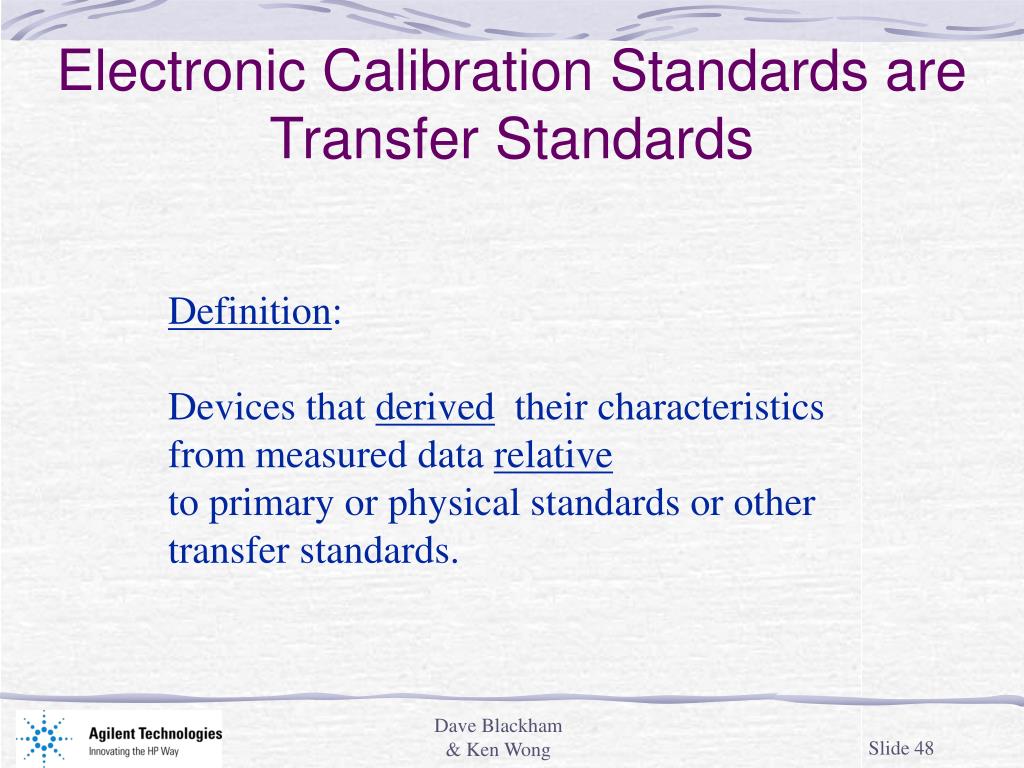 Electronic Calibration Standards are Transfer Standards

Definition:

Devices that derived their characteristics from measured data relative to primary or physical standards or other transfer standards.

Agilent Technologies
Innovating the HP Way

Dave Blackham
& Ken Wong

Slide 48